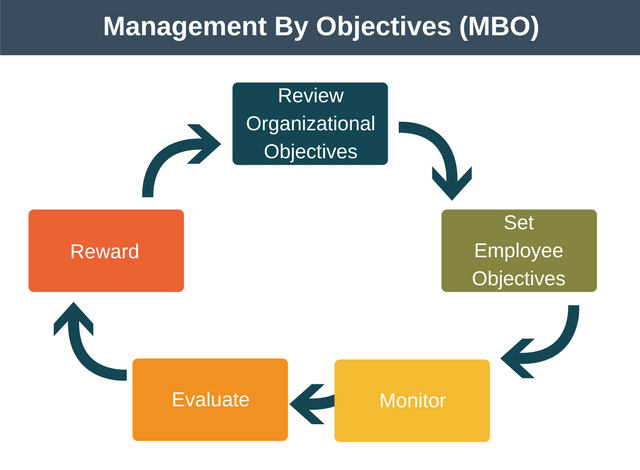 Management By Objectives (MBO)

Review Organizational Objectives

Set Employee Objectives

Monitor

Evaluate

Reward